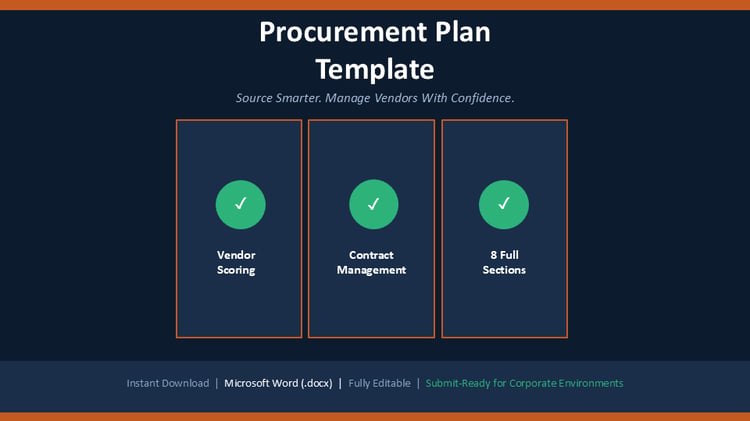 Procurement Plan Template

Source Smarter. Manage Vendors With Confidence.

✓

Vendor Scoring

✓

Contract Management

✓

8 Full Sections

Instant Download | Microsoft Word (.docx) | Fully Editable | Submit-Ready for Corporate Environments